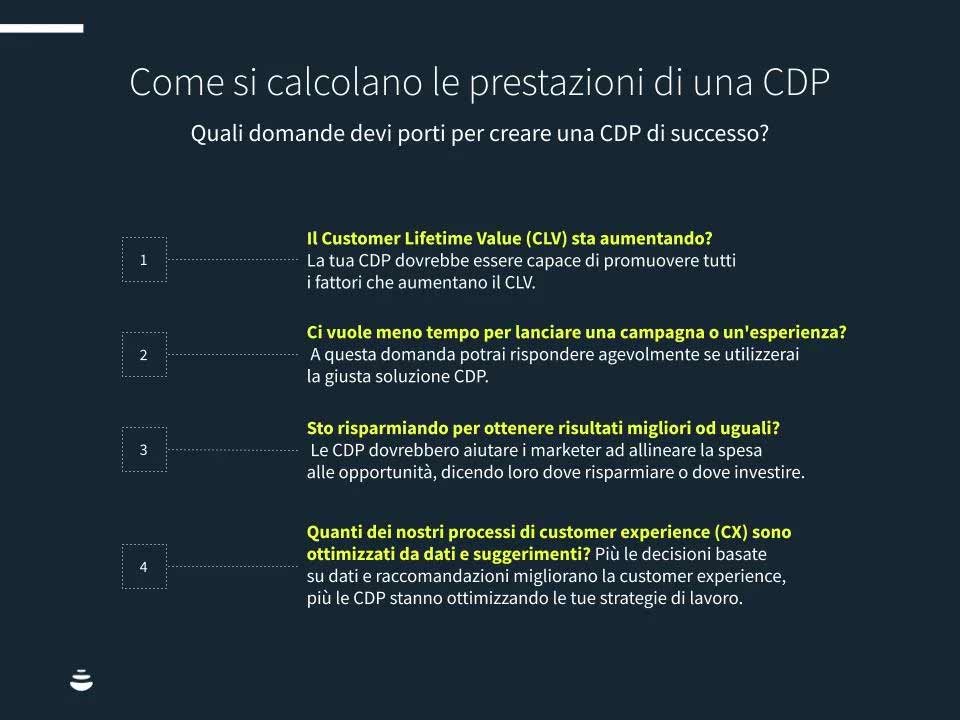 Come si calcolano le prestazioni di una CDP

Quali domande devi porti per creare una CDP di successo?

1

Il Customer Lifetime Value (CLV) sta aumentando?
La tua CDP dovrebbe essere capace di promuovere tutti i fattori che aumentano il CLV.

2

Ci vuole meno tempo per lanciare una campagna o un'esperienza?
A questa domanda potrai rispondere agevolmente se utilizzerai la giusta soluzione CDP.

3

Sto risparmiando per ottenere risultati migliori od uguali?
Le CDP dovrebbero aiutare i marketer ad allineare la spesa alle opportunità, dicendo loro dove risparmiare o dove investire.

4

Quanti dei nostri processi di customer experience (CX) sono ottimizzati da dati e suggerimenti? Più le decisioni basate su dati e raccomandazioni migliorano la customer experience, più le CDP stanno ottimizzando le tue strategie di lavoro.